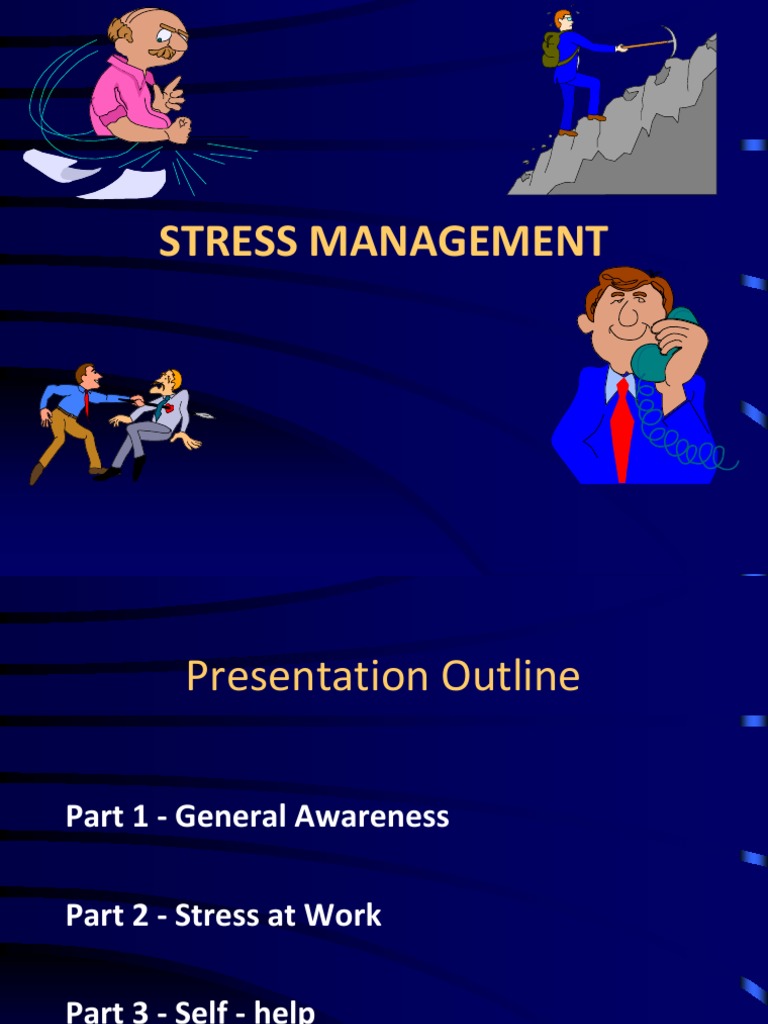 STRESS MANAGEMENT

Presentation Outline

Part 1 - General Awareness

Part 2 - Stress at Work

Part 3 - Self - help